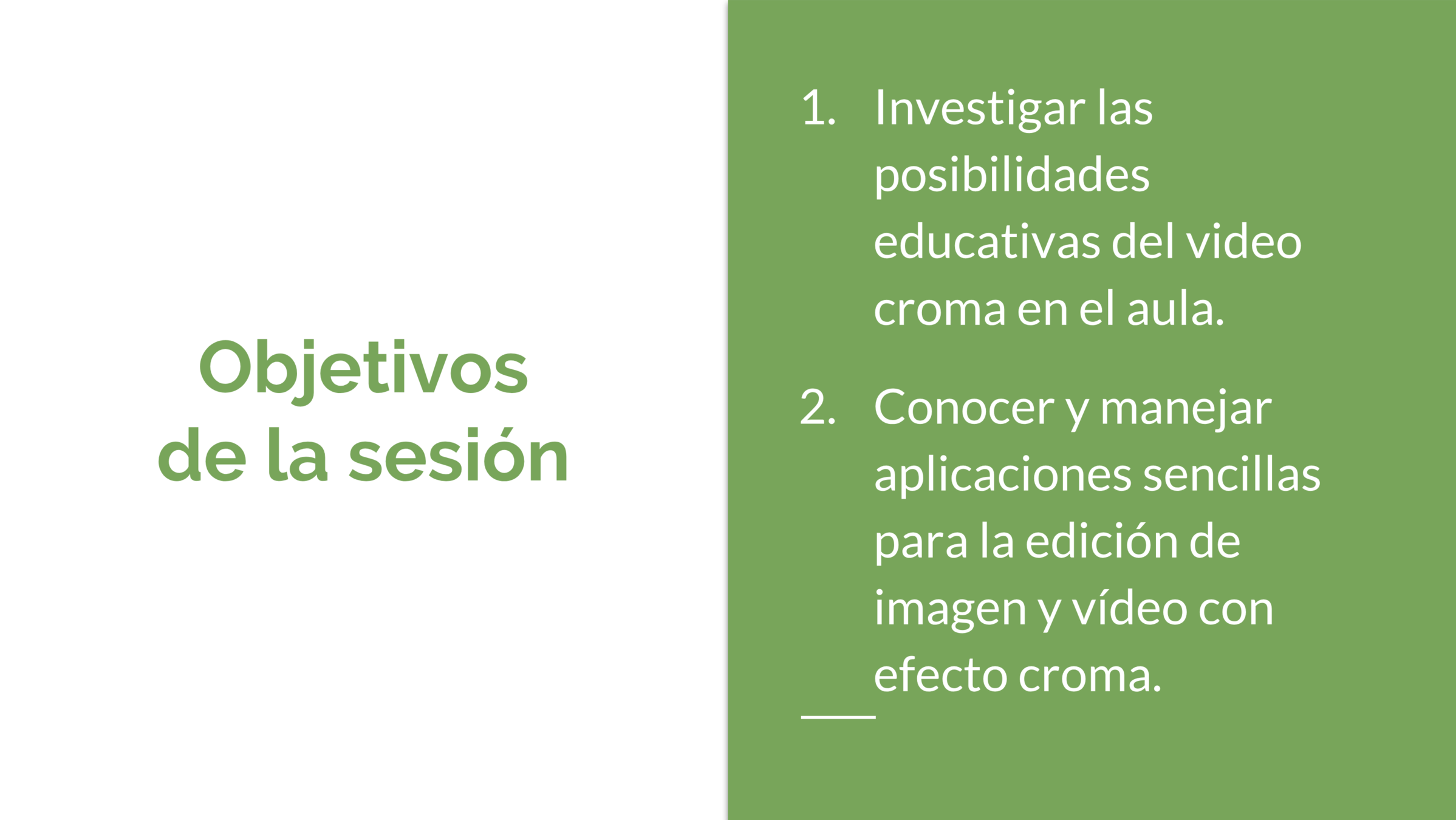 Objetivos de la sesión

1. Investigar las posibilidades educativas del video croma en el aula.

2. Conocer y manejar aplicaciones sencillas para la edición de imagen y vídeo con efecto croma.